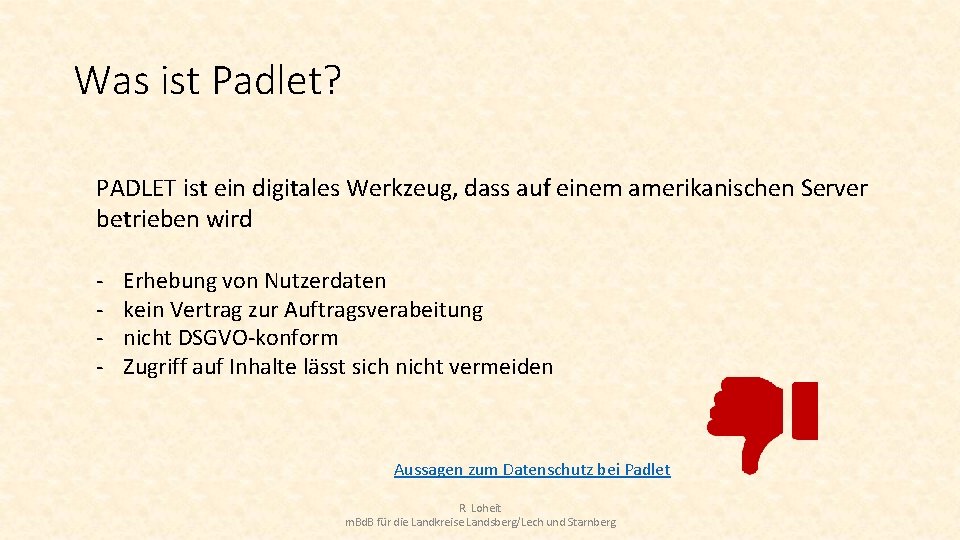 Was ist Padlet?

PADLET ist ein digitales Werkzeug, dass auf einem amerikanischen Server betrieben wird

- Erhebung von Nutzerdaten
- kein Vertrag zur Auftragsverabeitung
- nicht DSGVO-konform
- Zugriff auf Inhalte lässt sich nicht vermeiden

Aussagen zum Datenschutz bei Padlet

R. Loheit
mBdB für die Landkreise Landsberg/Lech und Starnberg